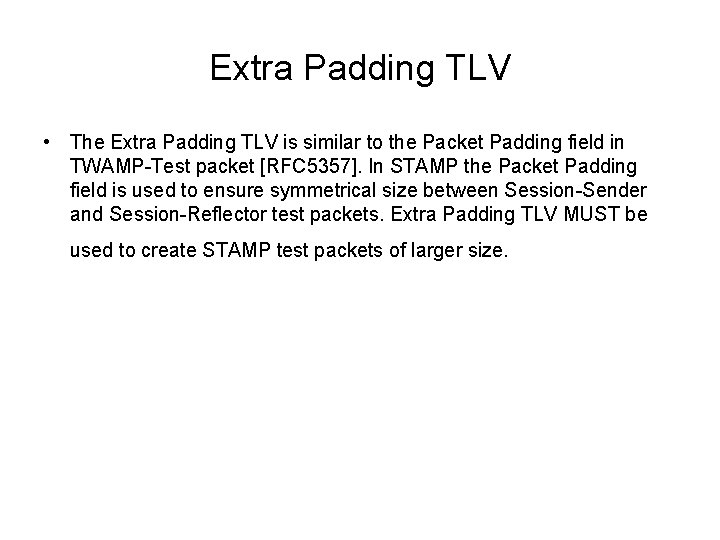 Extra Padding TLV

• The Extra Padding TLV is similar to the Packet Padding field in TWAMP-Test packet [RFC5357]. In STAMP the Packet Padding field is used to ensure symmetrical size between Session-Sender and Session-Reflector test packets. Extra Padding TLV MUST be used to create STAMP test packets of larger size.